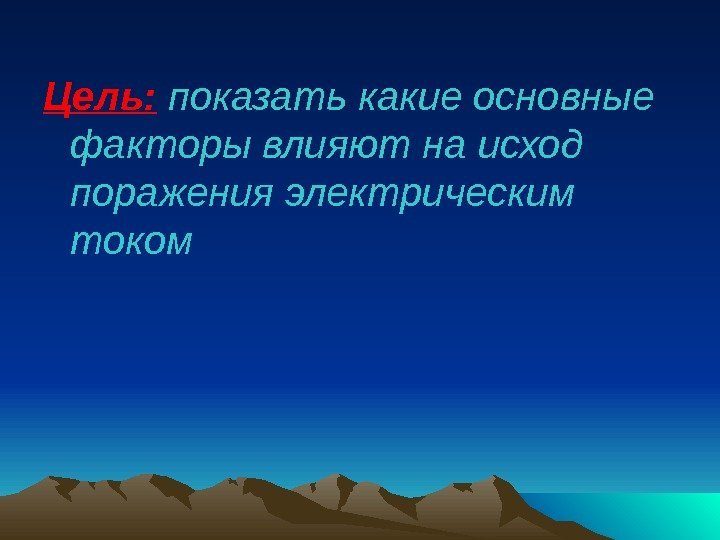 Цель: показать какие основные факторы влияют на исход поражения электрическим током